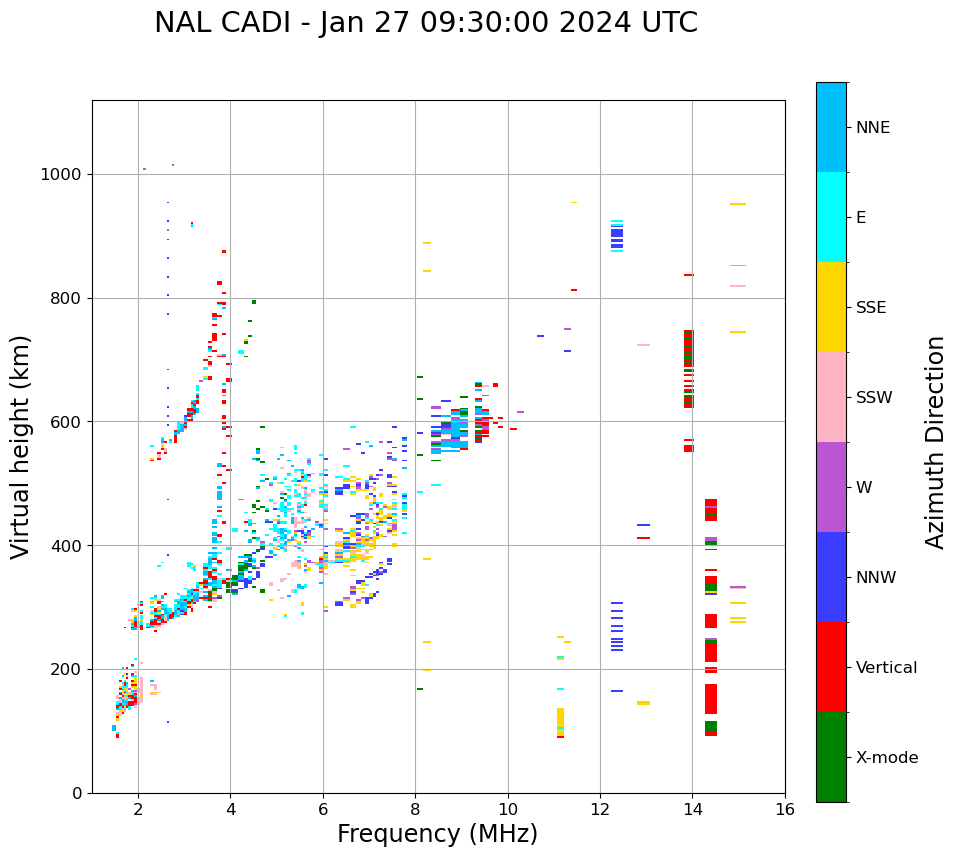 NAL CADI - Jan 27 09:30:00 2024 UTC

Virtual height (km)

1000
800
600
400
200
0

2
4
6
8
10
12
14
16

Frequency (MHz)

NNE
E
SSE
SSW
W
NNW
Vertical
X-mode

Azimuth Direction